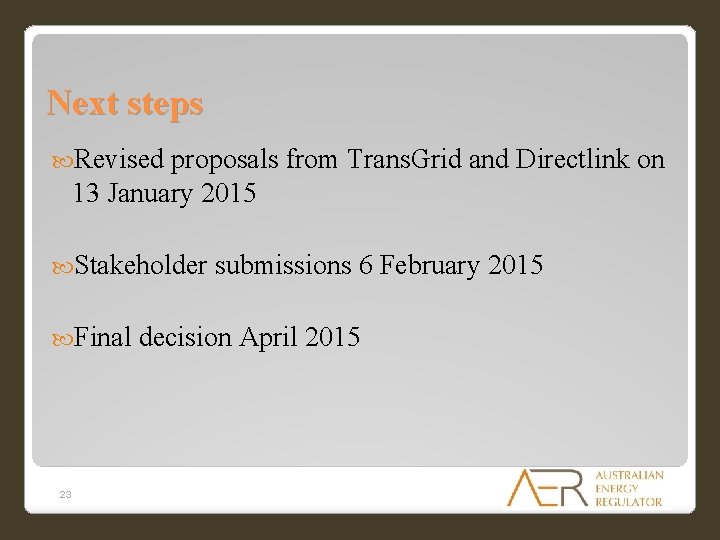 Next steps

Revised proposals from TransGrid and Directlink on 13 January 2015

Stakeholder submissions 6 February 2015

Final decision April 2015

23

AER AUSTRALIAN ENERGY REGULATOR